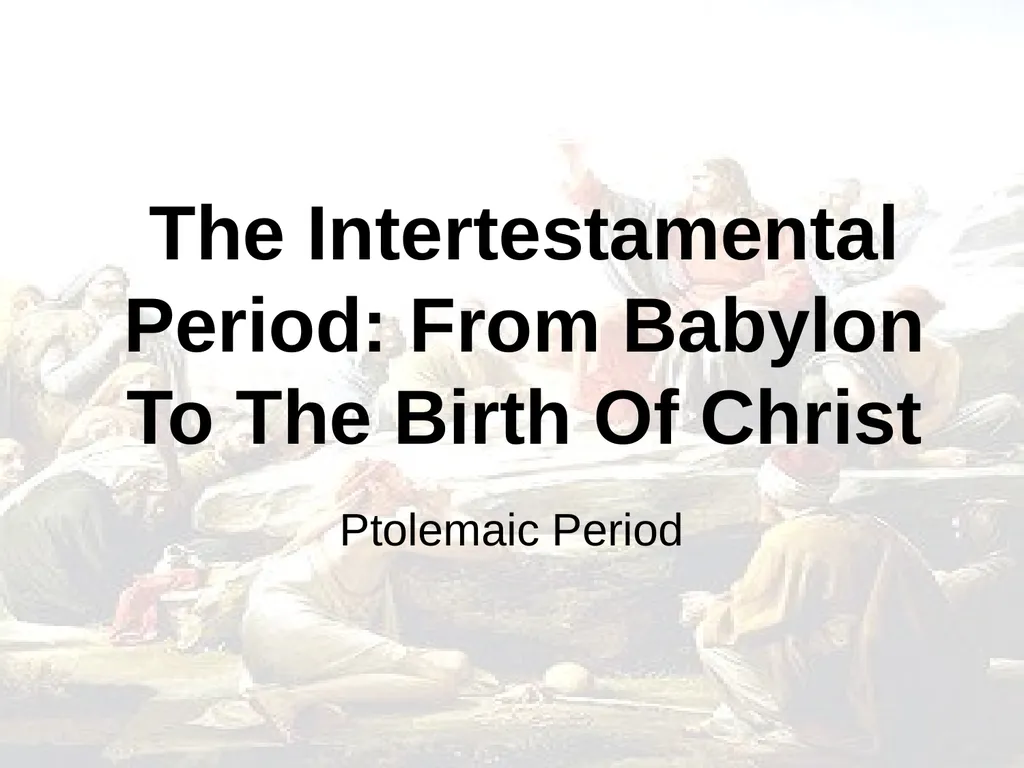 The Intertestamental Period: From Babylon To The Birth Of Christ

Ptolemaic Period